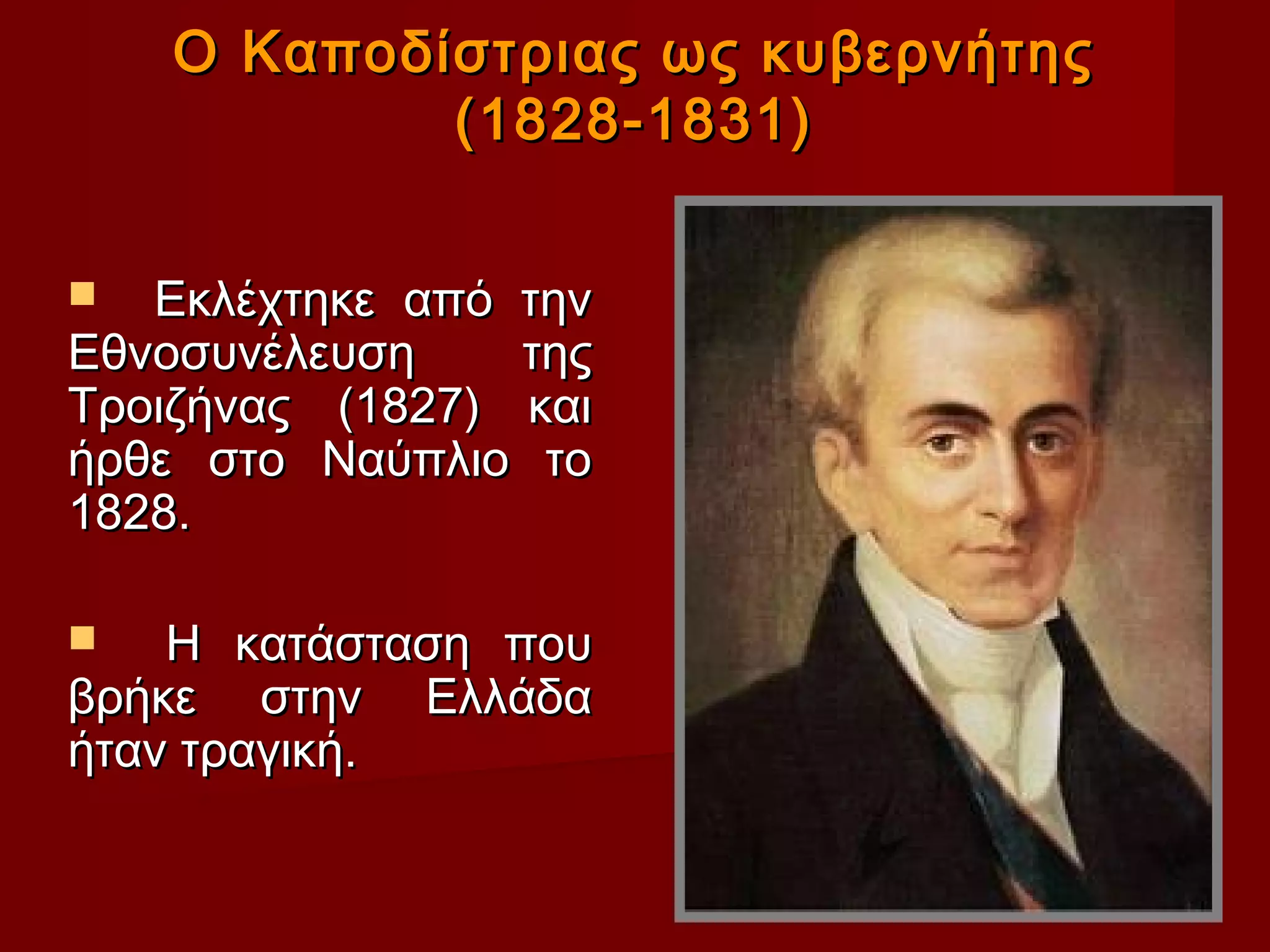 Ο Καποδίστριας ως κυβερνήτης (1828-1831)

Εκλέχτηκε από την Εθνοσυνέλευση της Τροιζήνας (1827) και ήρθε στο Ναύπλιο το 1828.

Η κατάσταση που βρήκε στην Ελλάδα ήταν τραγική.